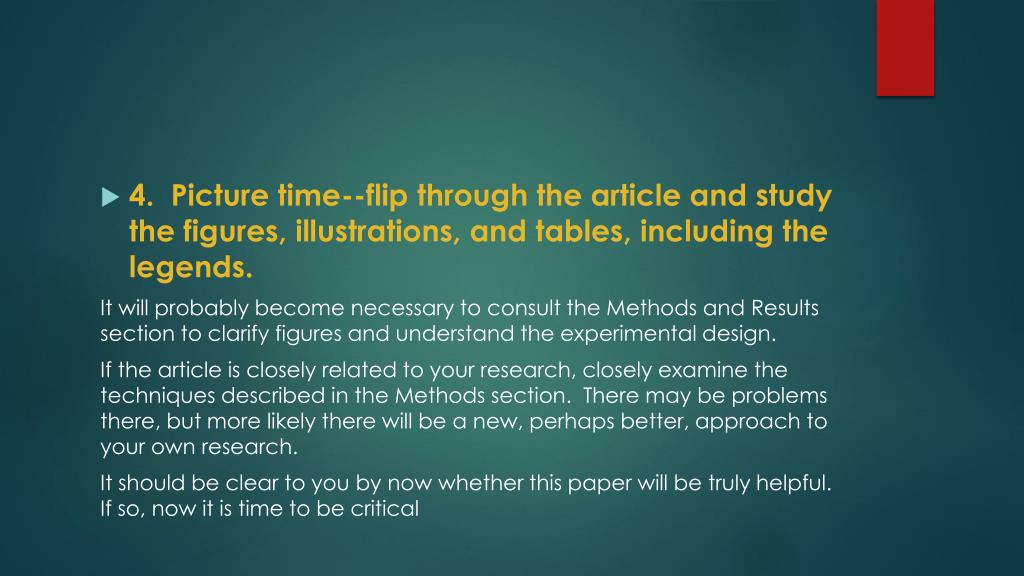 4. Picture time--flip through the article and study the figures, illustrations, and tables, including the legends.

It will probably become necessary to consult the Methods and Results section to clarify figures and understand the experimental design.

If the article is closely related to your research, closely examine the techniques described in the Methods section. There may be problems there, but more likely there will be a new, perhaps better, approach to your own research.

It should be clear to you by now whether this paper will be truly helpful. If so, now it is time to be critical